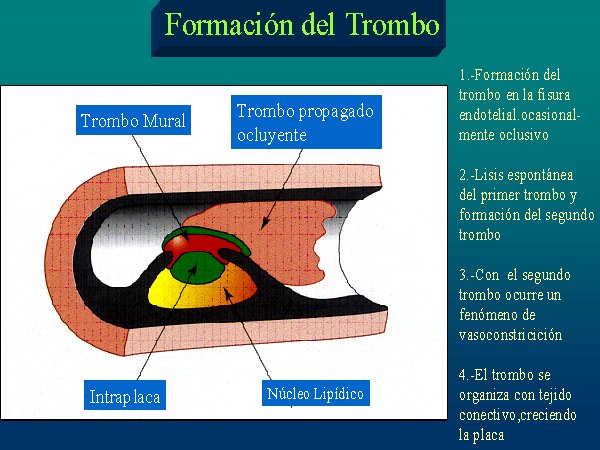 Formación del Trombo

Trombo Mural

Trombo propagado ocluyente

Intraplaca

Núcleo Lipídico

1.-Formación del trombo en la fisura endotelial.ocasionalmente oclusivo

2.-Lisis espontánea del primer trombo y formación del segundo trombo

3.-Con el segundo trombo ocurre un fenómeno de vasoconstricición

4.-El trombo se organiza con tejido conectivo,creciendo la placa